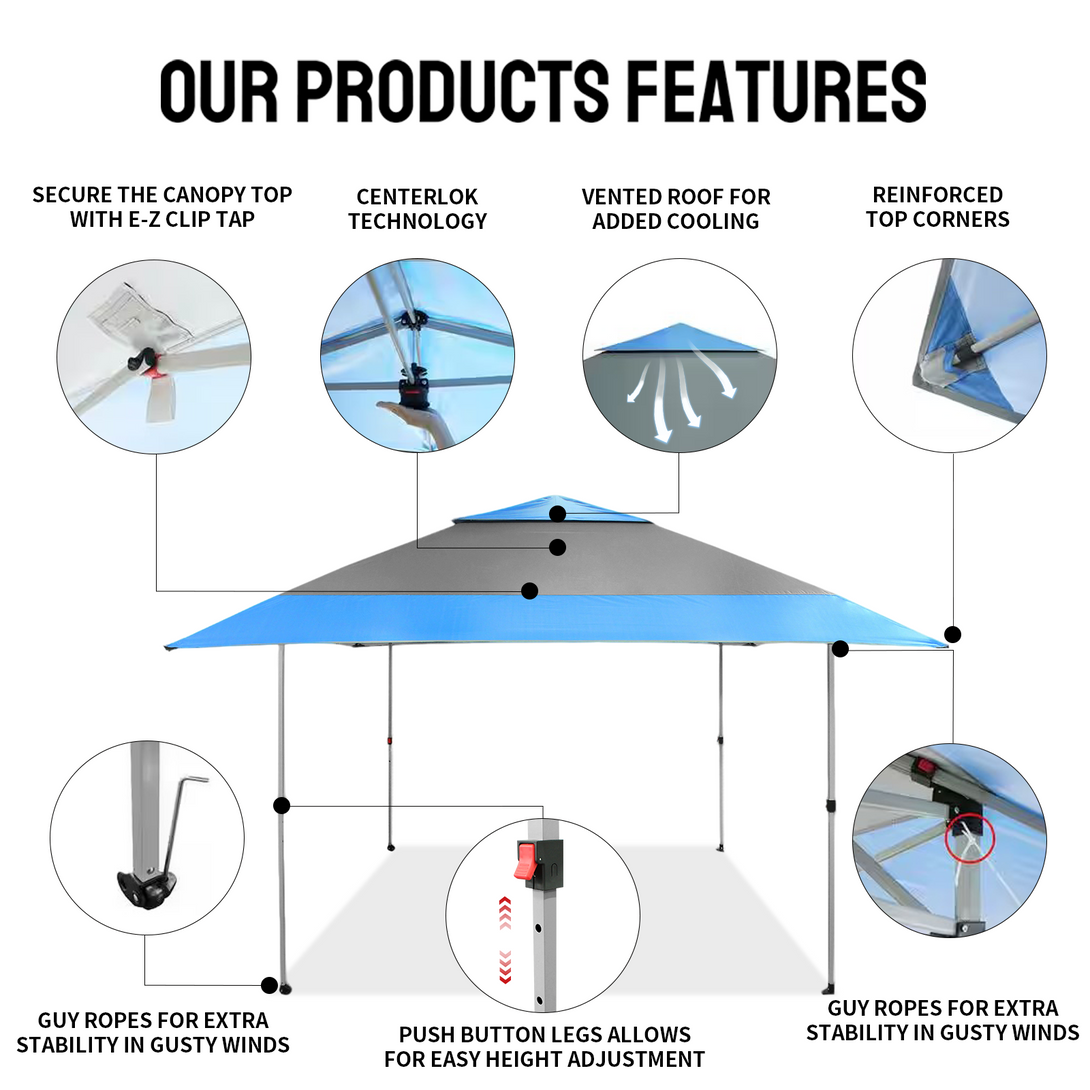 OUR PRODUCTS FEATURES

SECURE THE CANOPY TOP WITH E-Z CLIP TAP

CENTERLOK TECHNOLOGY

VENTED ROOF FOR ADDED COOLING

REINFORCED TOP CORNERS

GUY ROPES FOR EXTRA STABILITY IN GUSTY WINDS

PUSH BUTTON LEGS ALLOWS FOR EASY HEIGHT ADJUSTMENT

GUY ROPES FOR EXTRA STABILITY IN GUSTY WINDS